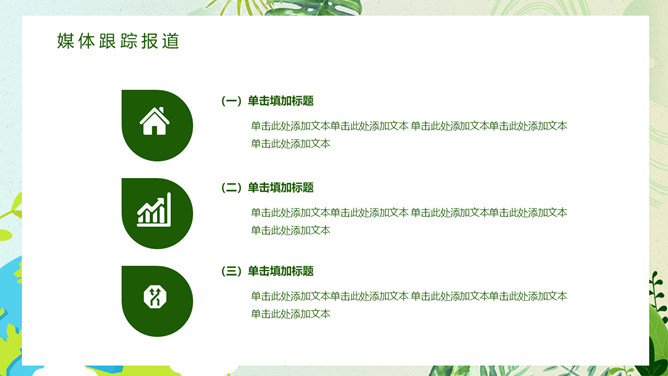 媒体跟踪报道

（一）单击填加标题

单击此处添加文本单击此处添加文本 单击此处添加文本单击此处添加文本单击此处添加文本

（二）单击填加标题

单击此处添加文本单击此处添加文本 单击此处添加文本单击此处添加文本单击此处添加文本

（三）单击填加标题

单击此处添加文本单击此处添加文本 单击此处添加文本单击此处添加文本单击此处添加文本